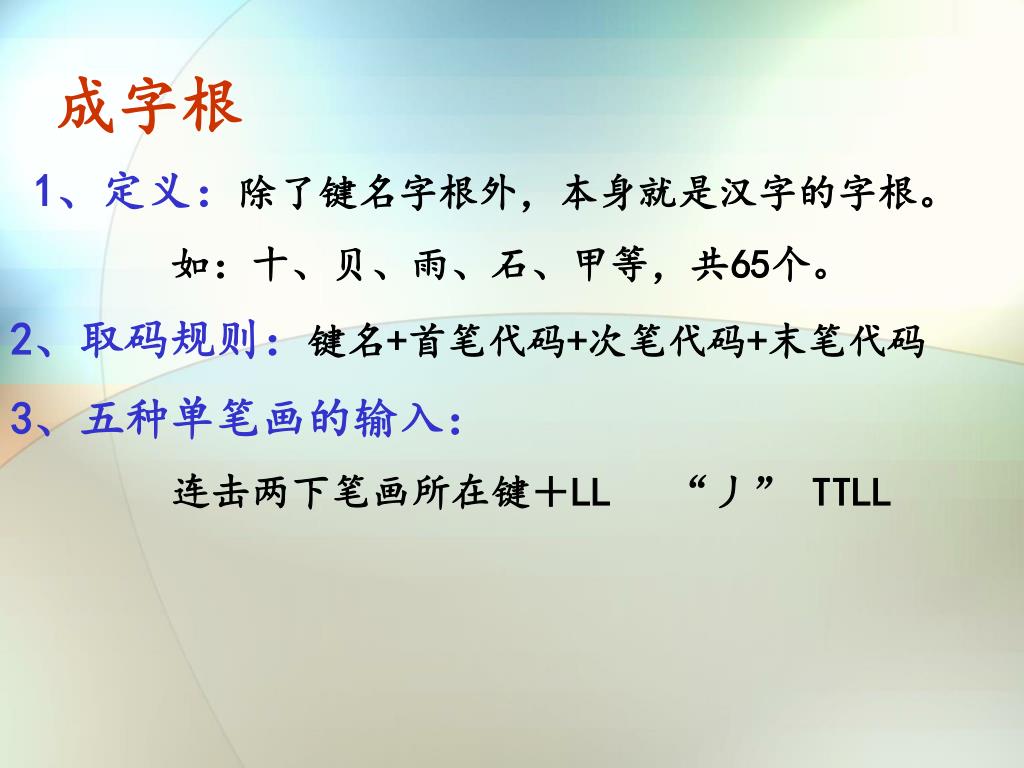 成字根

1、定义：除了键名字根外，本身就是汉字的字根。

如：十、贝、雨、石、甲等，共65个。

2、取码规则：键名+首笔代码+次笔代码+末笔代码

3、五种单笔画的输入：

连击两下笔画所在键＋LL “丿” TTLL